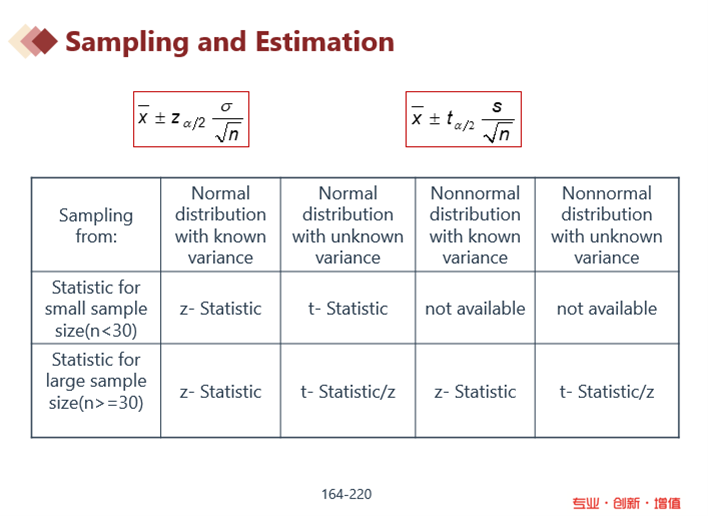 Sampling and Estimation

$\overline{x} \pm z_{\alpha/2} \frac{\sigma}{\sqrt{n}}$

$\overline{x} \pm t_{\alpha/2} \frac{s}{\sqrt{n}}$

| Sampling from: | Normal distribution with known variance | Normal distribution with unknown variance | Nonnormal distribution with known variance | Nonnormal distribution with unknown variance |
|---|---|---|---|---|
| Statistic for small sample size(n<30) | z- Statistic | t- Statistic | not available | not available |
| Statistic for large sample size(n>=30) | z- Statistic | t- Statistic/z | z- Statistic | t- Statistic/z |

164-220

专业 · 创新 · 增值